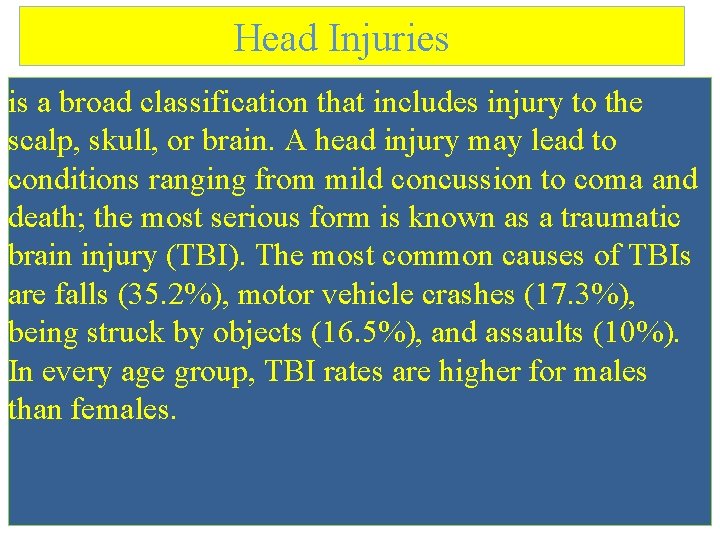 Head Injuries

is a broad classification that includes injury to the scalp, skull, or brain. A head injury may lead to conditions ranging from mild concussion to coma and death; the most serious form is known as a traumatic brain injury (TBI). The most common causes of TBIs are falls (35.2%), motor vehicle crashes (17.3%), being struck by objects (16.5%), and assaults (10%). In every age group, TBI rates are higher for males than females.